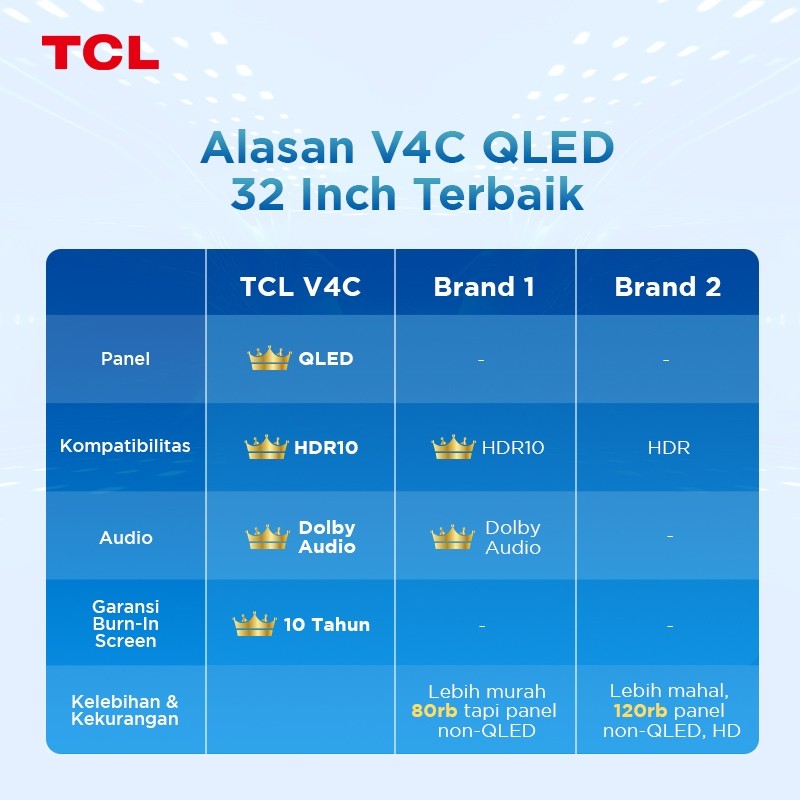 TCL

Alasan V4C QLED 32 Inch Terbaik

| | TCL V4C | Brand 1 | Brand 2 |
|---|---|---|---|
| Panel | QLED | - | - |
| Kompatibilitas | HDR10 | HDR10 | HDR |
| Audio | Dolby Audio | Dolby Audio | - |
| Garansi Burn-In Screen | 10 Tahun | - | - |
| Kelebihan & Kekurangan | | Lebih murah 80rb tapi panel non-QLED | Lebih mahal, 120rb panel non-QLED, HD |